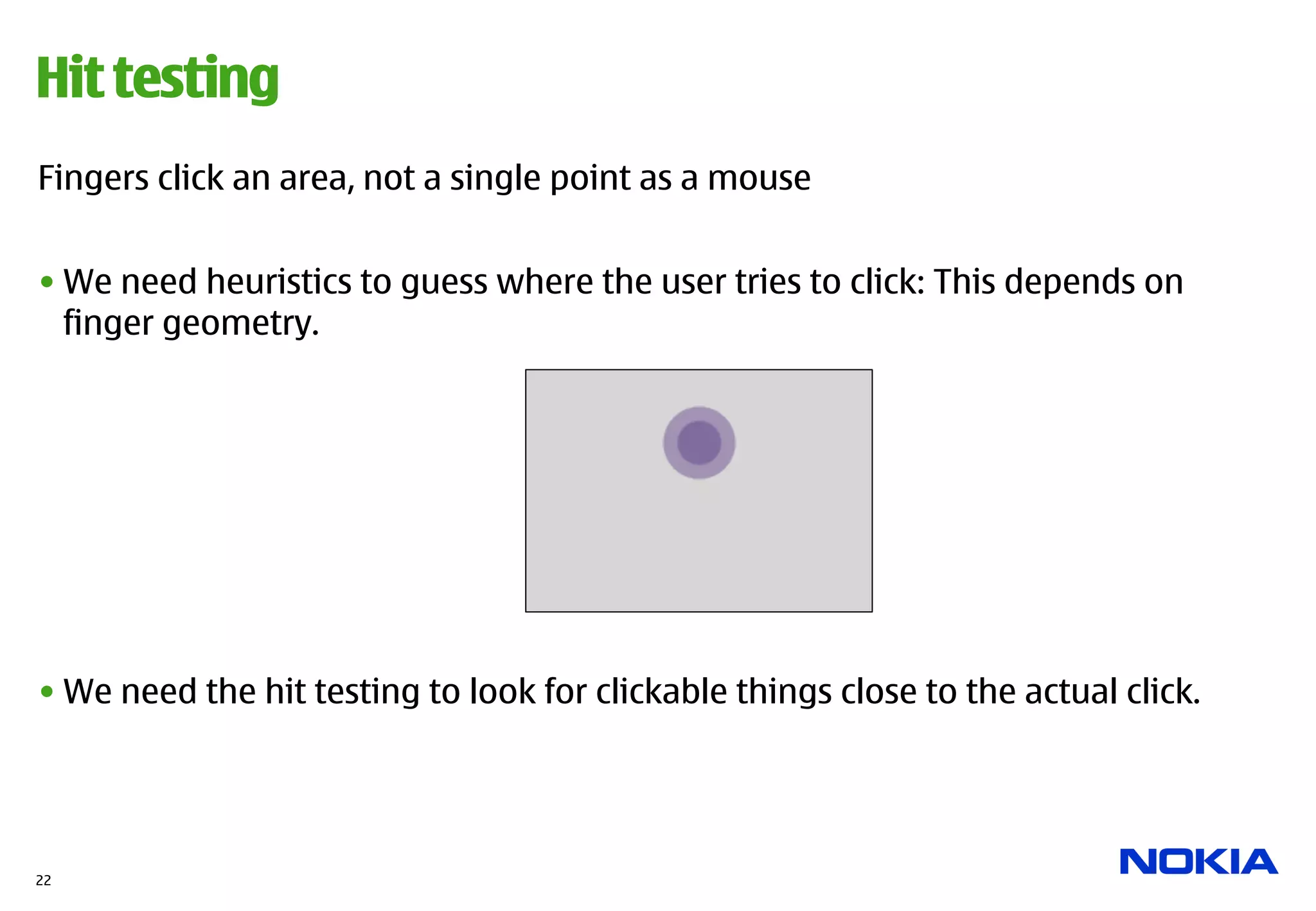 Hit testing

Fingers click an area, not a single point as a mouse

• We need heuristics to guess where the user tries to click: This depends on finger geometry.

• We need the hit testing to look for clickable things close to the actual click.

22

NOKIA